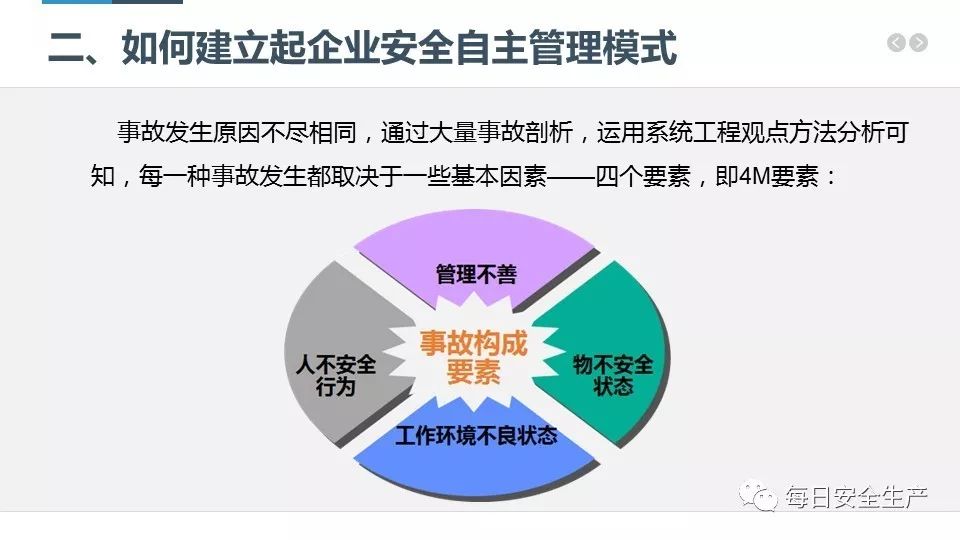 二、如何建立起企业安全自主管理模式

事故发生原因不尽相同，通过大量事故剖析，运用系统工程观点方法分析可知，每一种事故发生都取决于一些基本因素——四个要素，即4M要素：

管理不善

人不安全行为

事故构成要素

物不安全状态

工作环境不良状态

每日安全生产